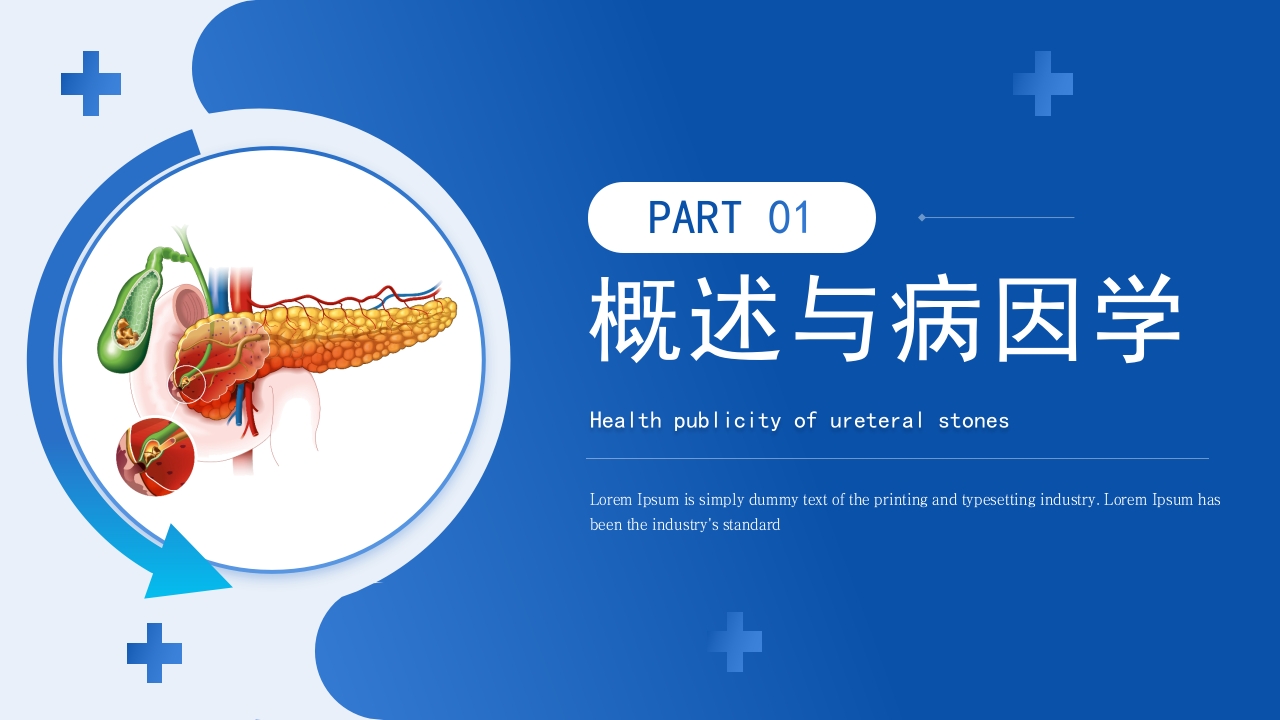 PART 01

概述与病因学

Health publicity of ureteral stones

Lorem Ipsum is simply dummy text of the printing and typesetting industry. Lorem Ipsum has been the industry's standard